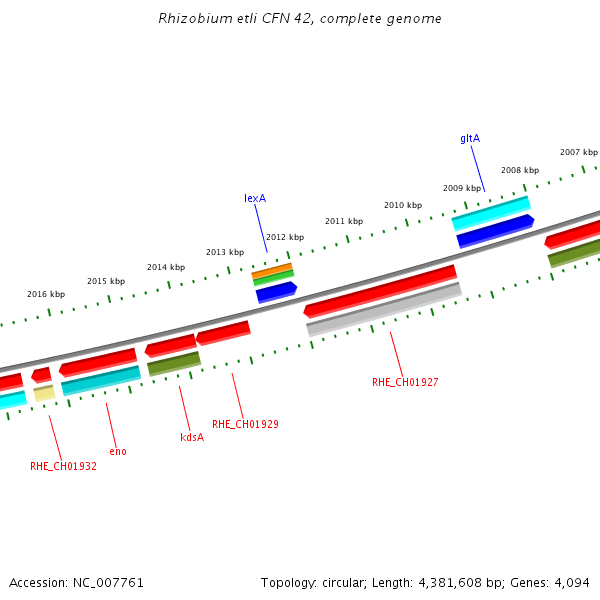 Rhizobium etli CFN 42, complete genome

gltA

2007 kbp

2008 kbp

2009 kbp

lexA

2010 kbp

2011 kbp

2012 kbp

2013 kbp

2014 kbp

2015 kbp

2016 kbp

RHE_CH01927

RHE_CH01929

kdsA

eno

RHE_CH01932

Accession: NC_007761

Topology: circular; Length: 4,381,608 bp; Genes: 4,094